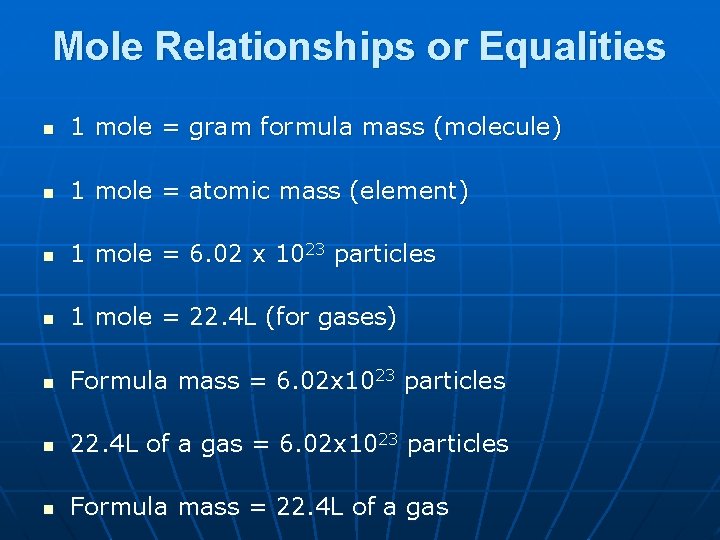 Mole Relationships or Equalities

- 1 mole = gram formula mass (molecule)
- 1 mole = atomic mass (element)
- 1 mole = $6.02 \times 10^{23}$ particles
- 1 mole = 22.4L (for gases)
- Formula mass = $6.02 \times 10^{23}$ particles
- 22.4L of a gas = $6.02 \times 10^{23}$ particles
- Formula mass = 22.4L of a gas